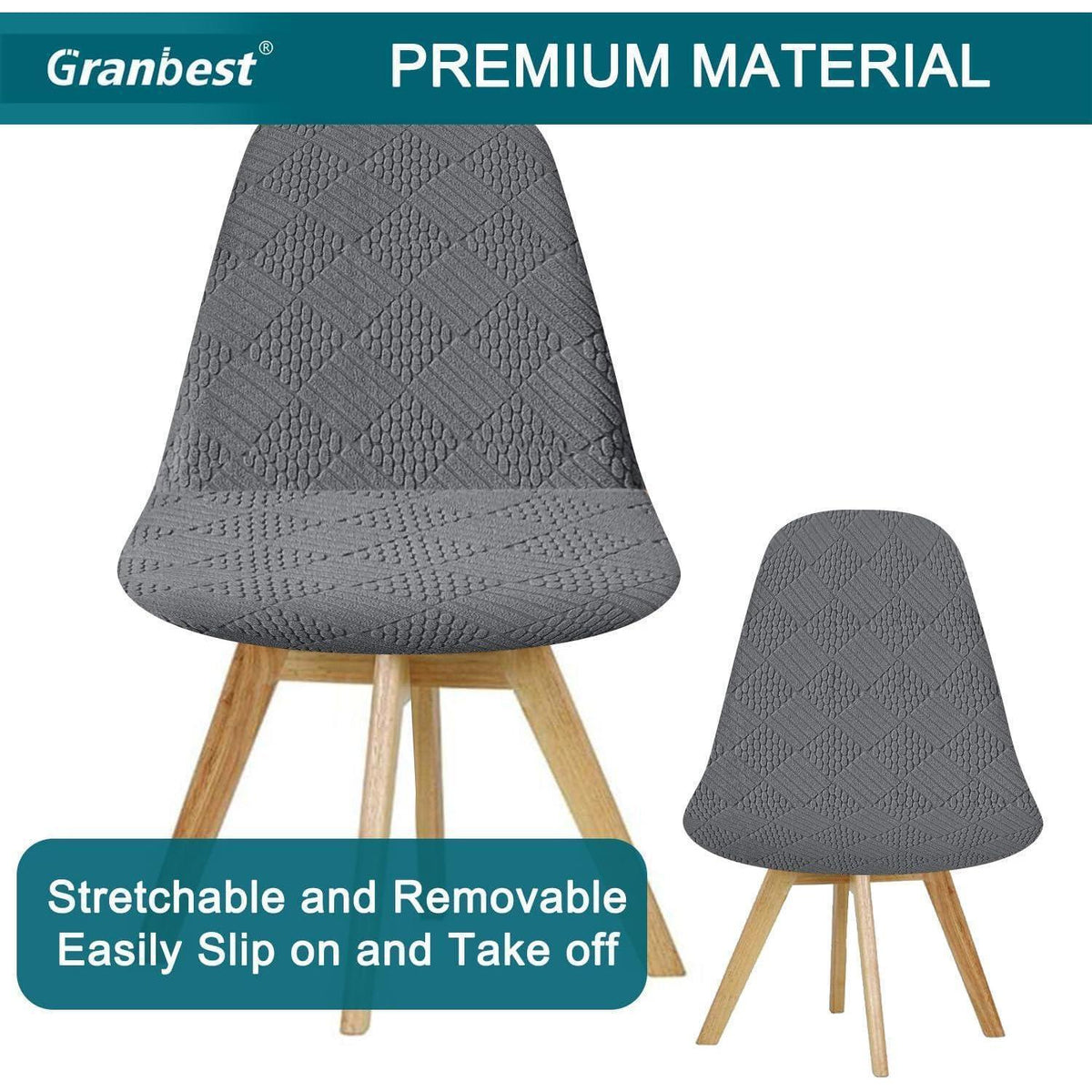 Granbest®

PREMIUM MATERIAL

Stretchable and Removable
Easily Slip on and Take off